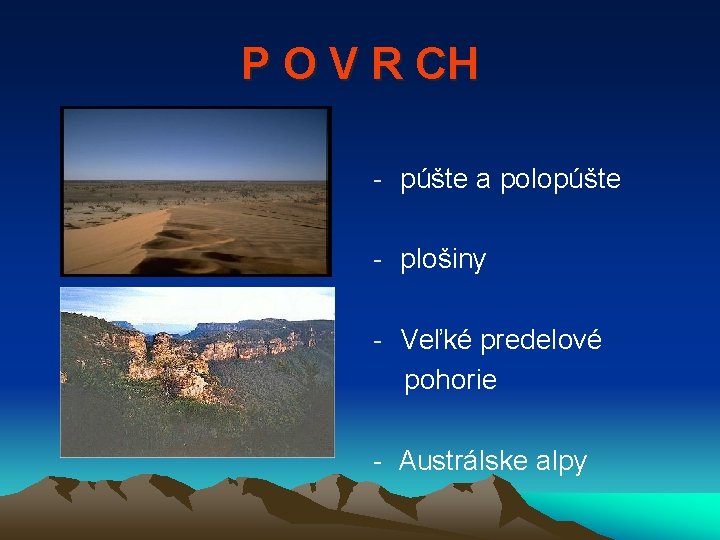 P O V R CH

- púšte a polopúšte

- plošiny

- Veľké predelové pohorie

- Austrálske alpy